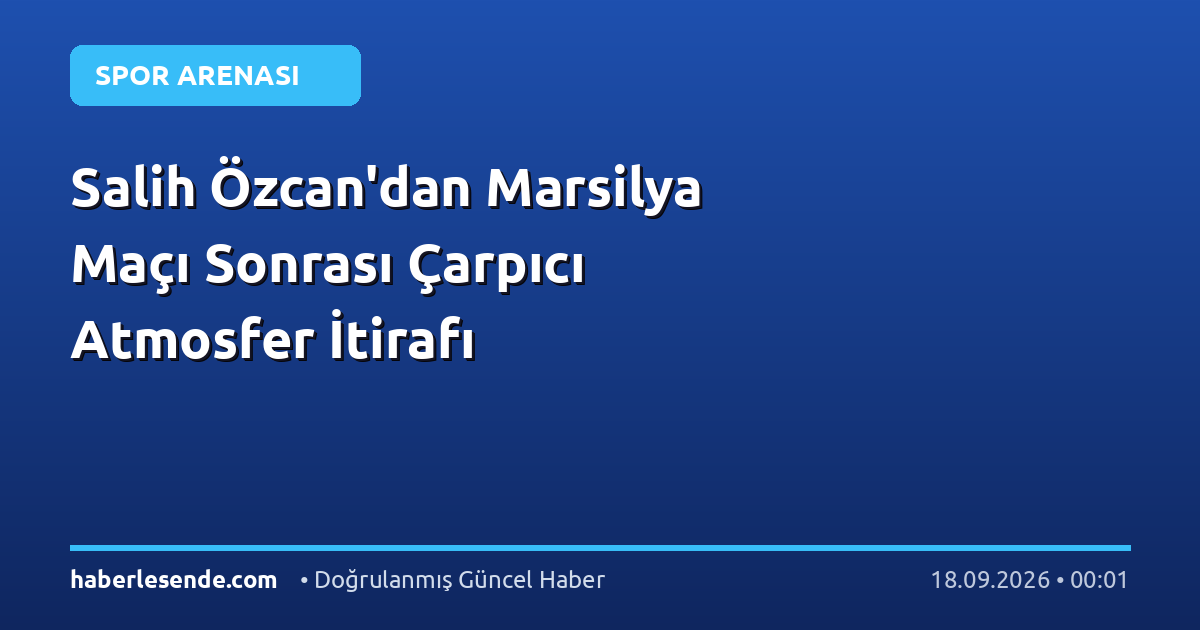 SPOR ARENASI

Salih Özcan'dan Marsilya Maçı Sonrası Çarpıcı Atmosfer İtirafı

haberlesende.com • Doğrulanmış Güncel Haber 18.09.2026 • 00:01